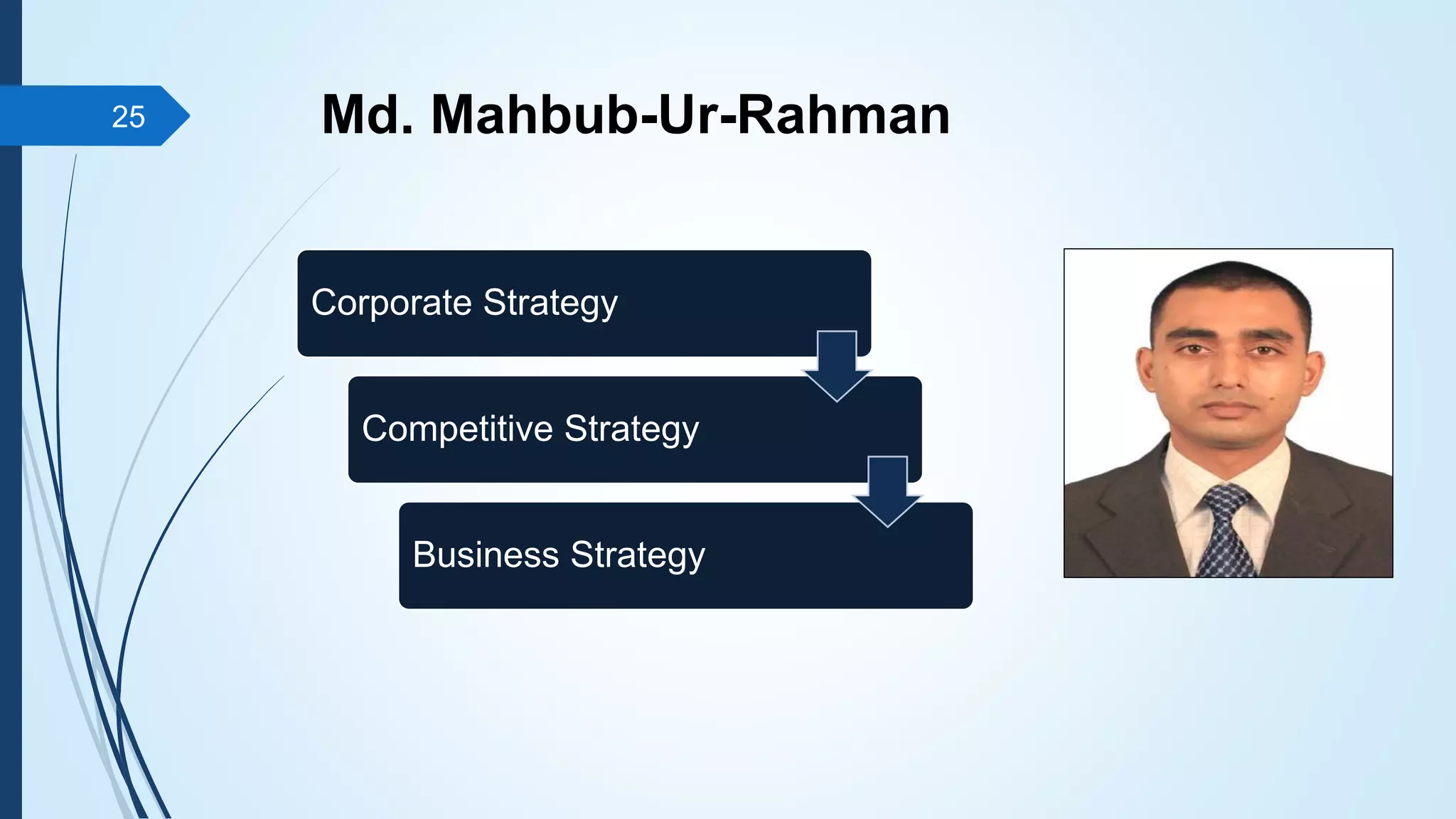 25

Md. Mahbub-Ur-Rahman

Corporate Strategy

Competitive Strategy

Business Strategy